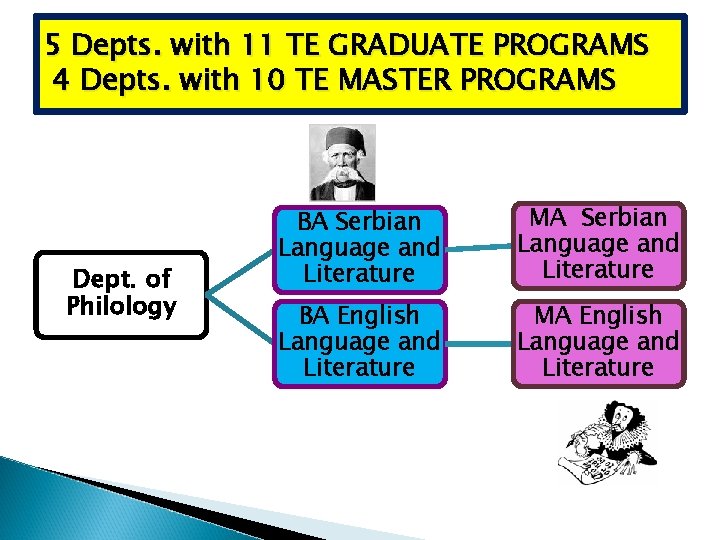 5 Depts. with 11 TE GRADUATE PROGRAMS
4 Depts. with 10 TE MASTER PROGRAMS

Dept. of Philology

BA Serbian Language and Literature

MA Serbian Language and Literature

BA English Language and Literature

MA English Language and Literature